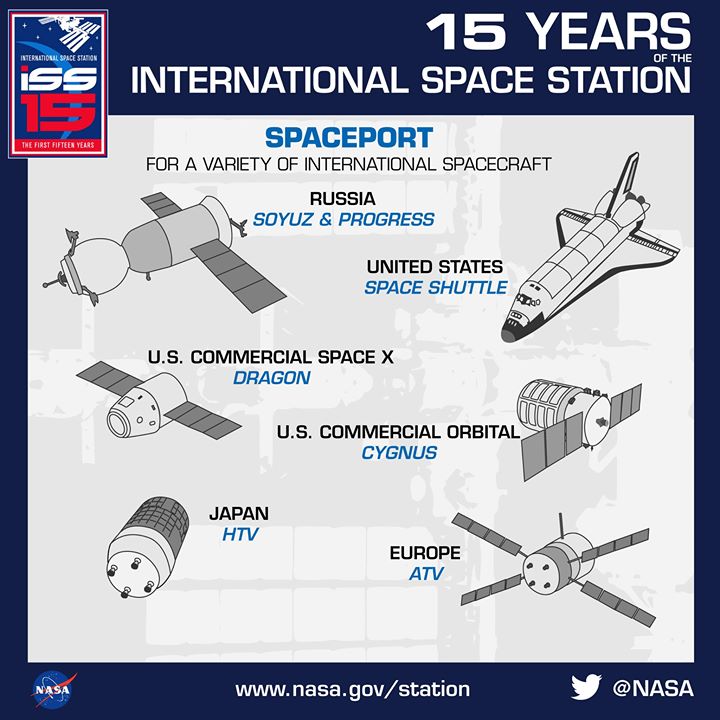 INTERNATIONAL SPACE STATION
ISS
15
THE FIRST FIFTEEN YEARS

15 YEARS
OF THE
INTERNATIONAL SPACE STATION

SPACEPORT
FOR A VARIETY OF INTERNATIONAL SPACECRAFT

RUSSIA
SOYUZ & PROGRESS

UNITED STATES
SPACE SHUTTLE

U.S. COMMERCIAL SPACE X
DRAGON

U.S. COMMERCIAL ORBITAL
CYGNUS

JAPAN
HTV

EUROPE
ATV

NASA

www.nasa.gov/station

@NASA